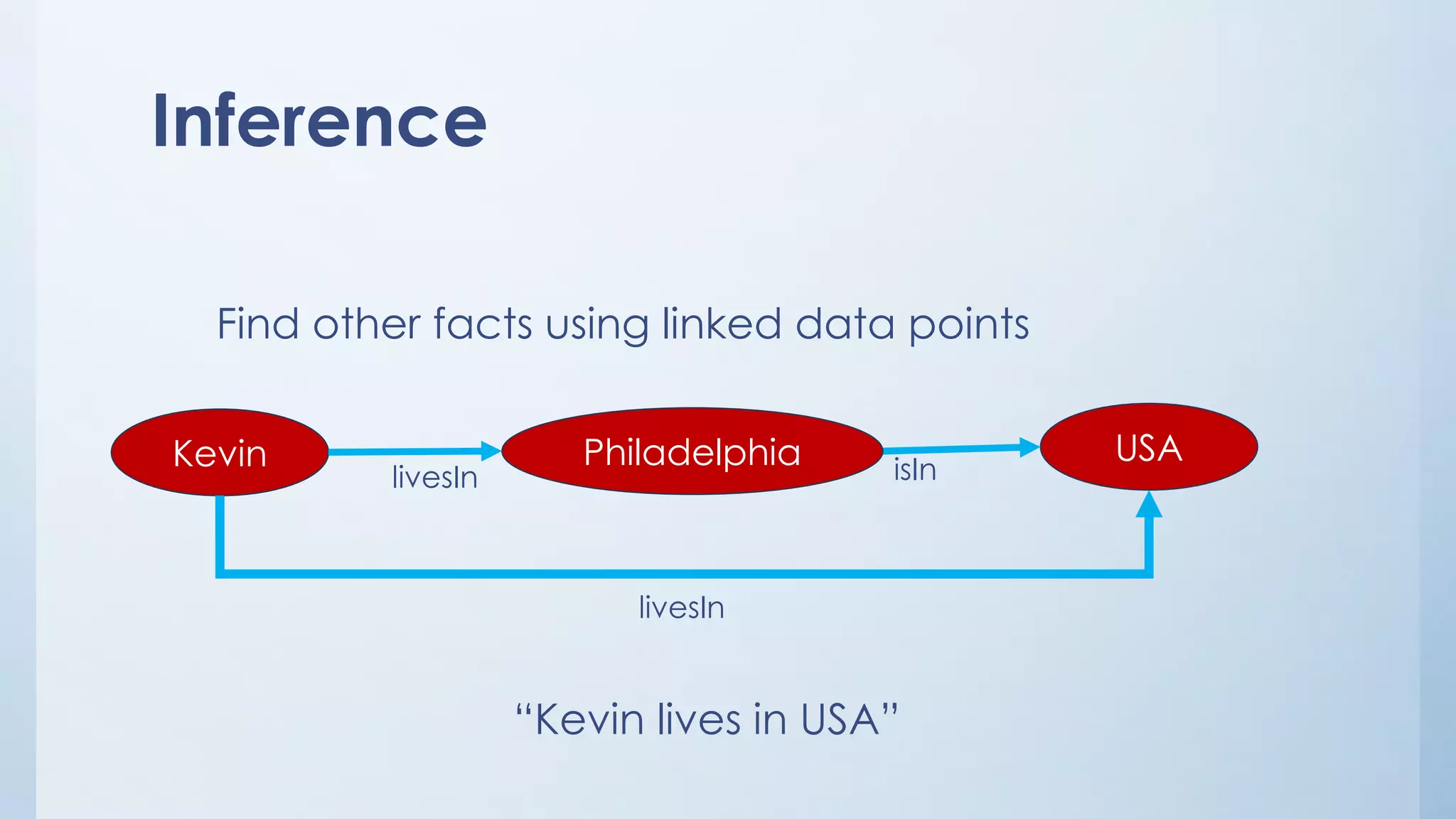 Inference

Find other facts using linked data points

Kevin
livesIn
Philadelphia
isIn
USA
livesIn

“Kevin lives in USA”